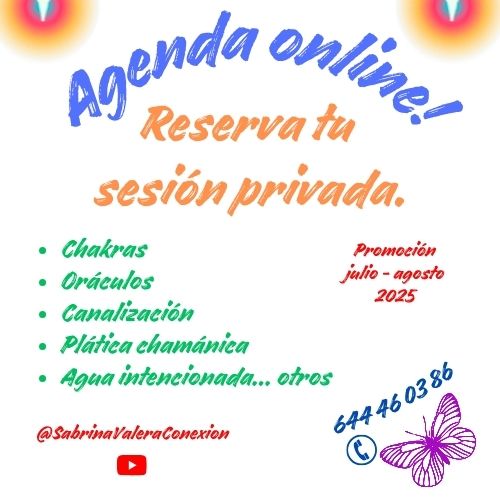 Agenda online!
Reserva tu sesión privada.

- Chakras
- Oráculos
- Canalización
- Plática chamánica
- Agua intencionada... otros

Promoción julio - agosto 2025

@SabrinaValeraConexion

644 46 03 86